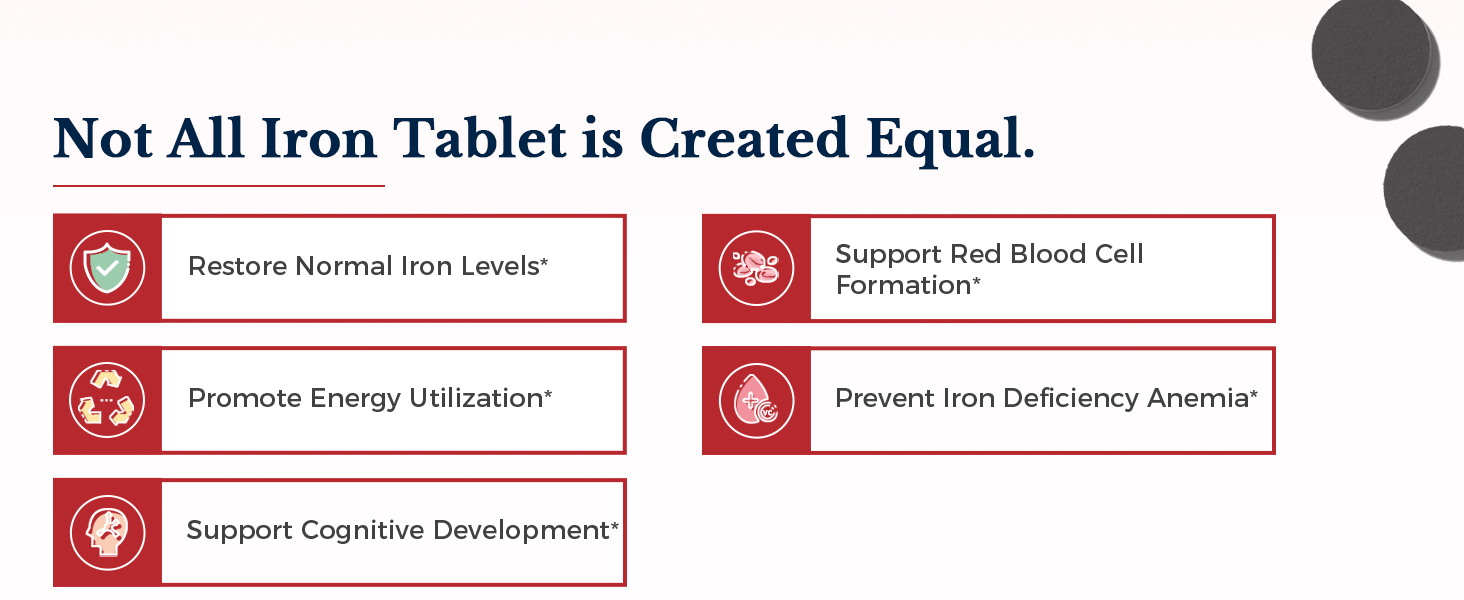 Not All Iron Tablet is Created Equal.

Restore Normal Iron Levels*

Promote Energy Utilization*

Support Cognitive Development*

Support Red Blood Cell Formation*

Prevent Iron Deficiency Anemia*